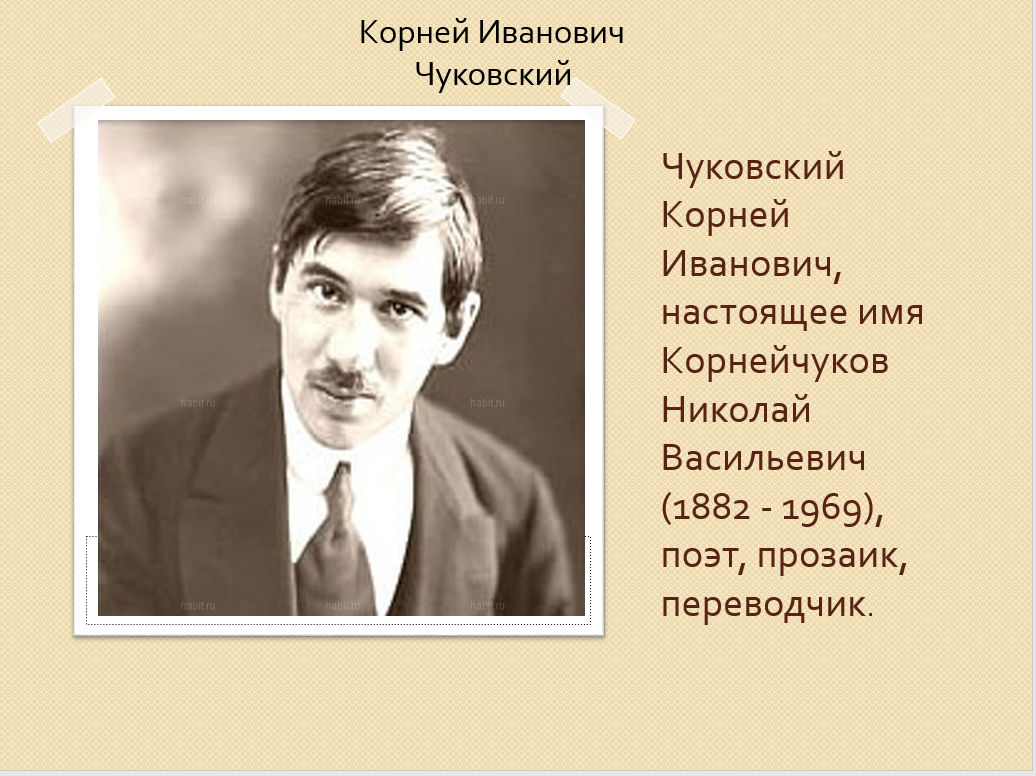 Корней Иванович Чуковский

habit.ru

Чуковский Корней Иванович, настоящее имя Корнейчуков Николай Васильевич (1882 - 1969), поэт, прозаик, переводчик.